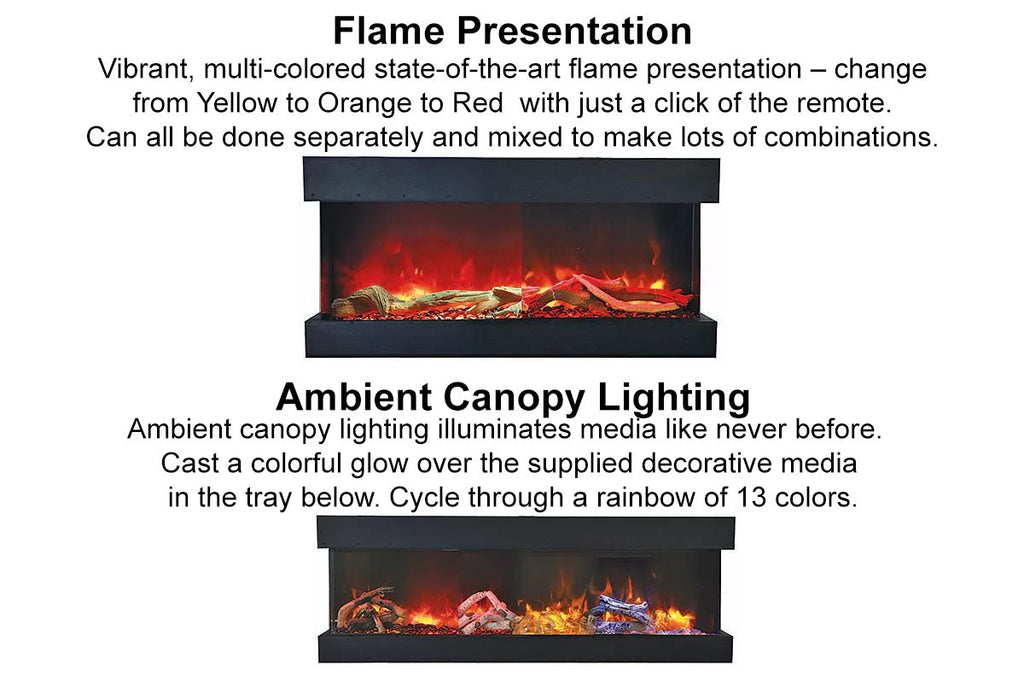 Flame Presentation

Vibrant, multi-colored state-of-the-art flame presentation – change from Yellow to Orange to Red  with just a click of the remote. Can all be done separately and mixed to make lots of combinations.

Ambient Canopy Lighting

Ambient canopy lighting illuminates media like never before. Cast a colorful glow over the supplied decorative media in the tray below. Cycle through a rainbow of 13 colors.